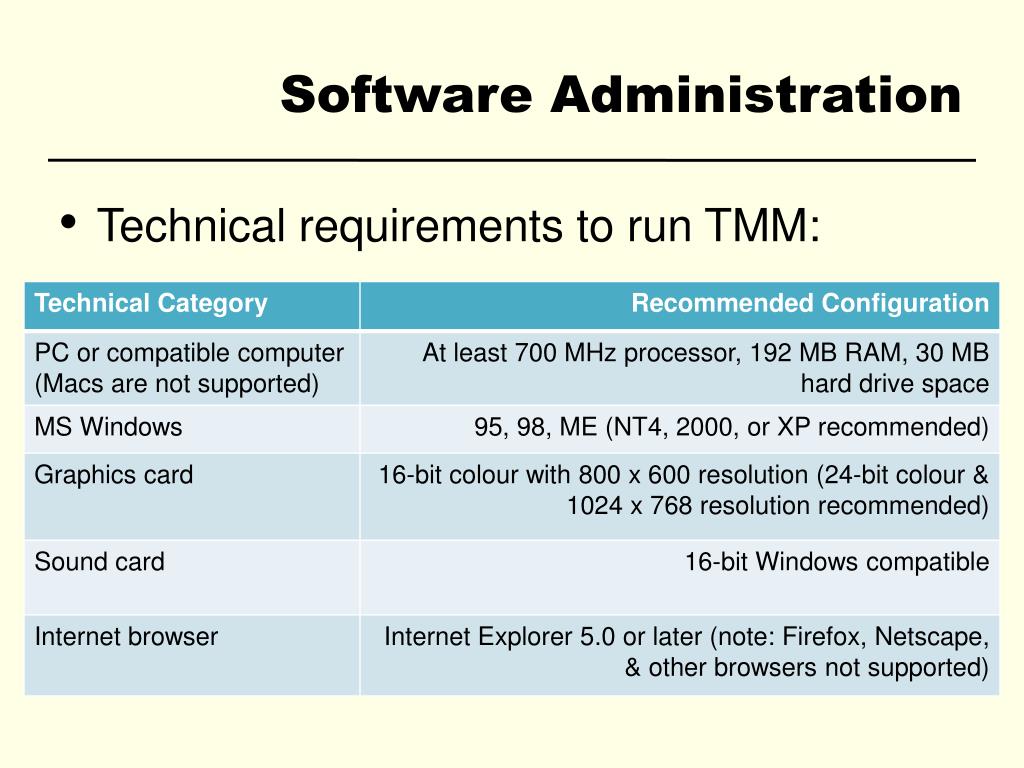 Software Administration

• Technical requirements to run TMM:

| Technical Category | Recommended Configuration |
|---|---|
| PC or compatible computer (Macs are not supported) | At least 700 MHz processor, 192 MB RAM, 30 MB hard drive space |
| MS Windows | 95, 98, ME (NT4, 2000, or XP recommended) |
| Graphics card | 16-bit colour with 800 x 600 resolution (24-bit colour & 1024 x 768 resolution recommended) |
| Sound card | 16-bit Windows compatible |
| Internet browser | Internet Explorer 5.0 or later (note: Firefox, Netscape, & other browsers not supported) |